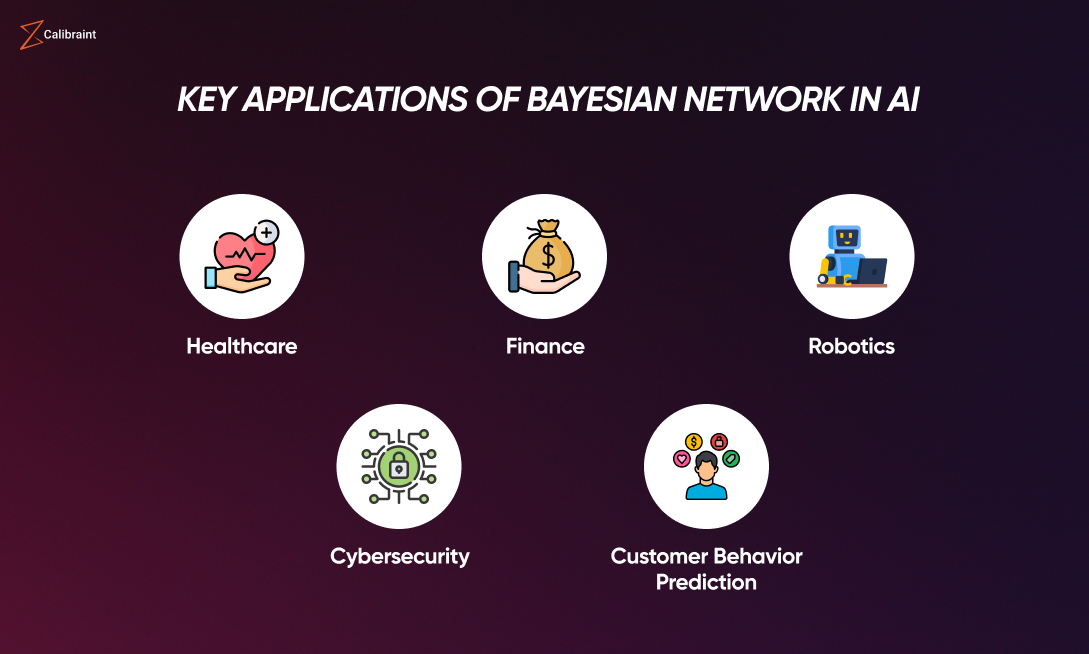 Calibraint

KEY APPLICATIONS OF BAYESIAN NETWORK IN AI

Healthcare

Finance

Robotics

Cybersecurity

Customer Behavior Prediction